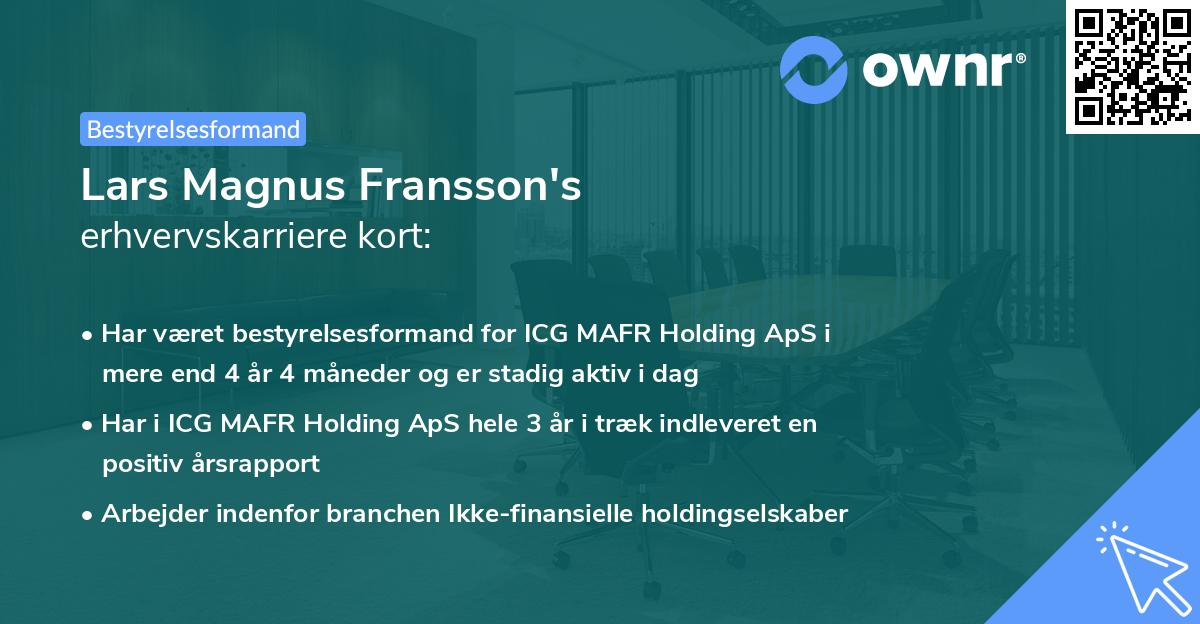 ownr®

Bestyrelsesformand

Lars Magnus Fransson's
erhvervskarriere kort:

• Har været bestyrelsesformand for ICG MAFR Holding ApS i mere end 4 år 4 måneder og er stadig aktiv i dag
• Har i ICG MAFR Holding ApS hele 3 år i træk indleveret en positiv årsrapport
• Arbejder indenfor branchen Ikke-finansielle holdingselskaber